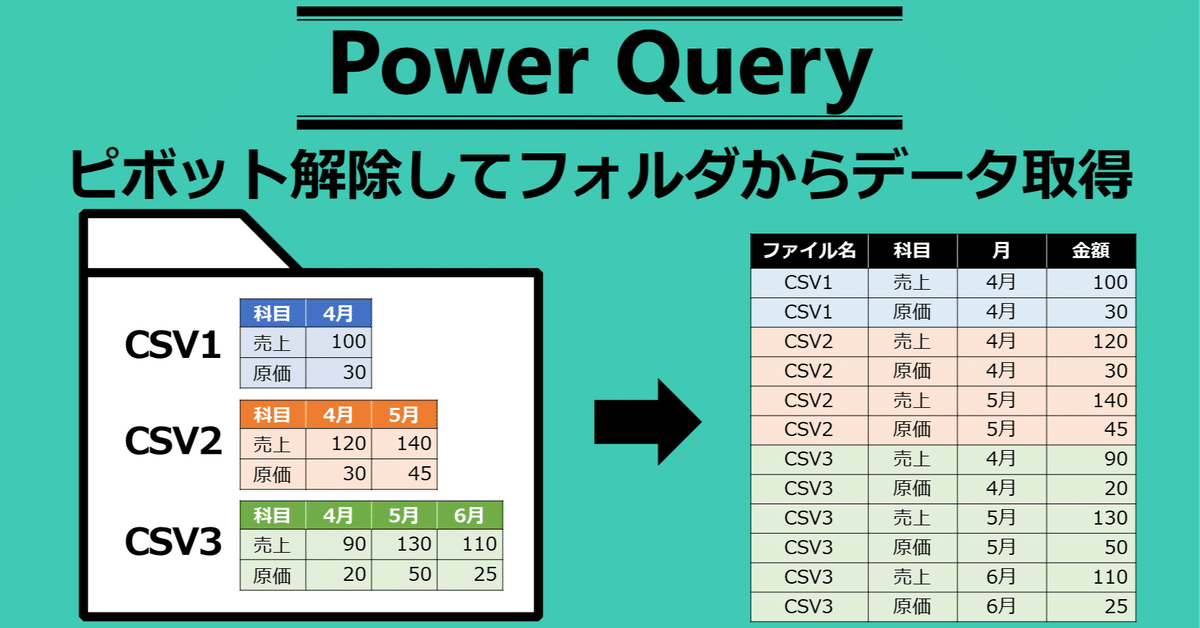 Power Query

ピボット解除してフォルダからデータ取得

CSV1

| 科目 | 4月 |
|---|---|
| 売上 | 100 |
| 原価 | 30 |

CSV2

| 科目 | 4月 | 5月 |
|---|---|---|
| 売上 | 120 | 140 |
| 原価 | 30 | 45 |

CSV3

| 科目 | 4月 | 5月 | 6月 |
|---|---|---|---|
| 売上 | 90 | 130 | 110 |
| 原価 | 20 | 50 | 25 |

| ファイル名 | 科目 | 月 | 金額 |
|---|---|---|---|
| CSV1 | 売上 | 4月 | 100 |
| CSV1 | 原価 | 4月 | 30 |
| CSV2 | 売上 | 4月 | 120 |
| CSV2 | 原価 | 4月 | 30 |
| CSV2 | 売上 | 5月 | 140 |
| CSV2 | 原価 | 5月 | 45 |
| CSV3 | 売上 | 4月 | 90 |
| CSV3 | 原価 | 4月 | 20 |
| CSV3 | 売上 | 5月 | 130 |
| CSV3 | 原価 | 5月 | 50 |
| CSV3 | 売上 | 6月 | 110 |
| CSV3 | 原価 | 6月 | 25 |